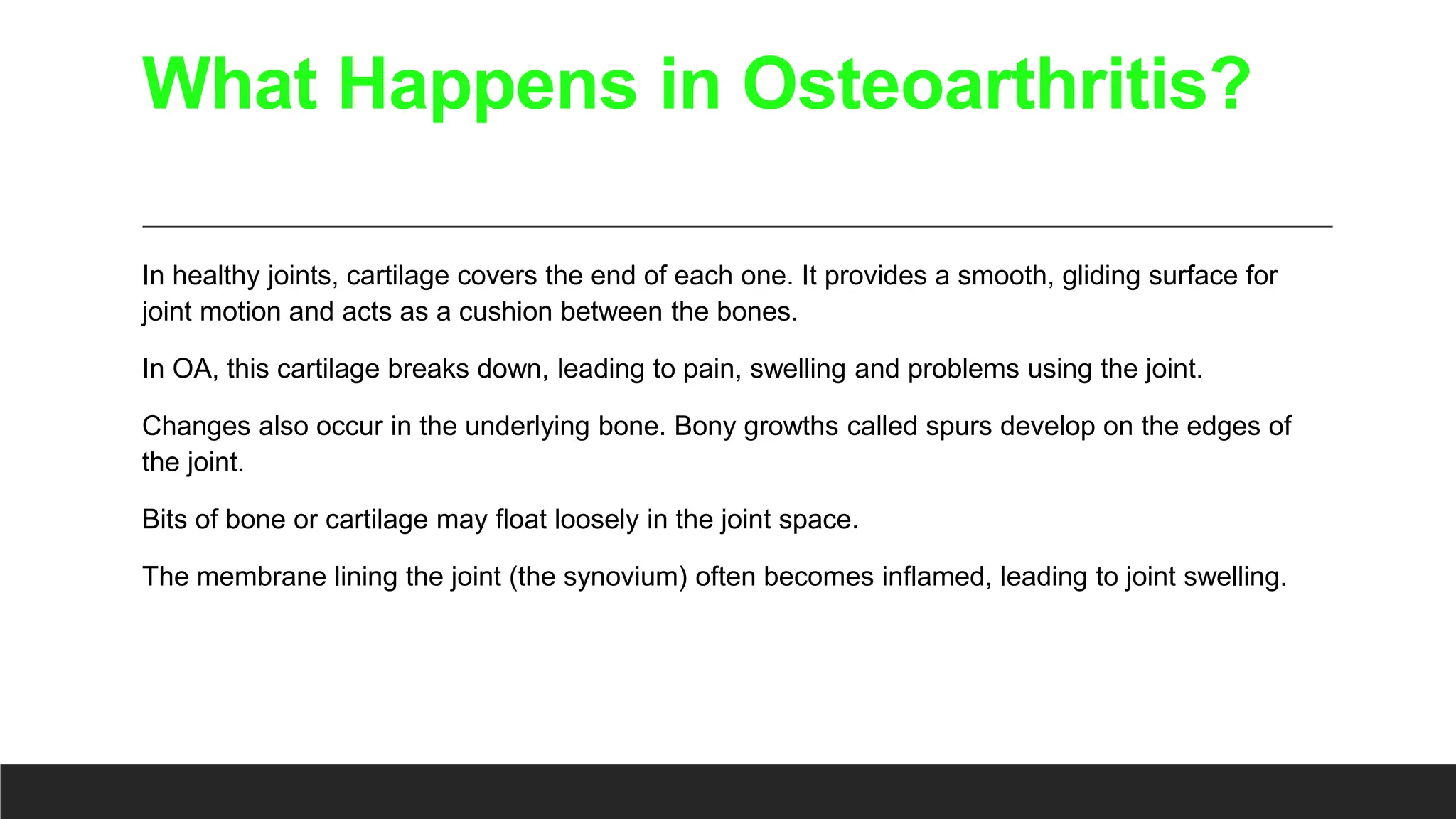 What Happens in Osteoarthritis?

In healthy joints, cartilage covers the end of each one. It provides a smooth, gliding surface for joint motion and acts as a cushion between the bones.

In OA, this cartilage breaks down, leading to pain, swelling and problems using the joint.

Changes also occur in the underlying bone. Bony growths called spurs develop on the edges of the joint.

Bits of bone or cartilage may float loosely in the joint space.

The membrane lining the joint (the synovium) often becomes inflamed, leading to joint swelling.